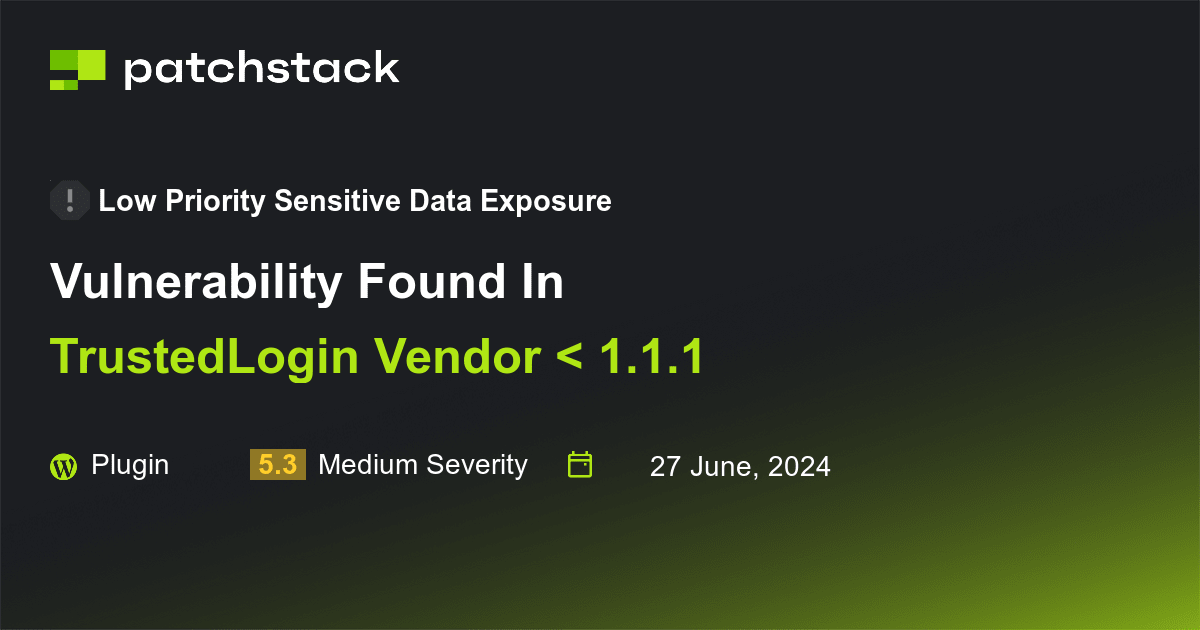 patchstack

Low Priority Sensitive Data Exposure

Vulnerability Found In

TrustedLogin Vendor < 1.1.1

Plugin

5.3 Medium Severity

27 June, 2024